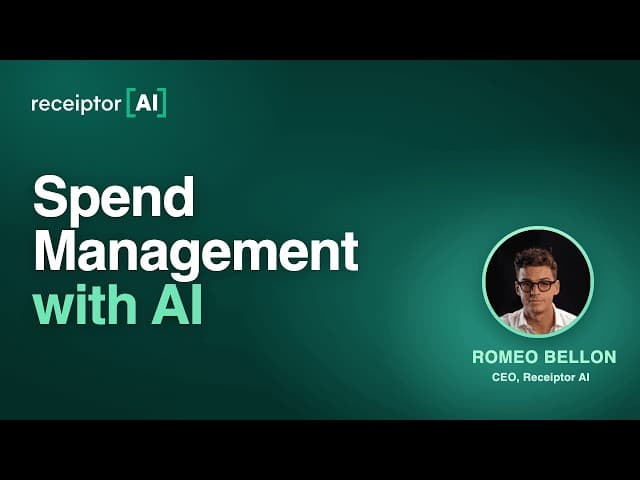 receiptor [AI]

Spend Management with AI

ROMEO BELLON
CEO, Receiptor AI